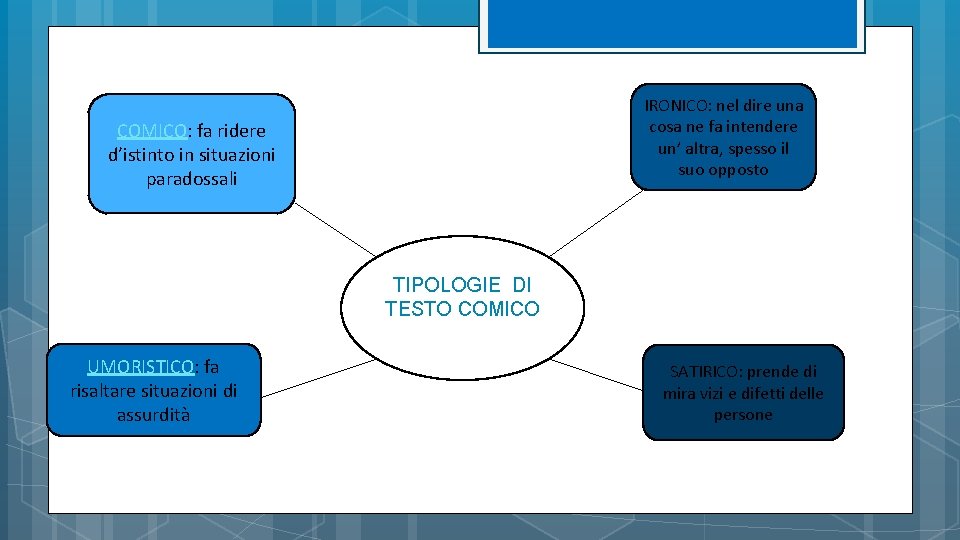 COMICO: fa ridere d'istinto in situazioni paradossali

IRONICO: nel dire una cosa ne fa intendere un' altra, spesso il suo opposto

TIPOLOGIE DI TESTO COMICO

UMORISTICO: fa risaltare situazioni di assurdità

SATIRICO: prende di mira vizi e difetti delle persone